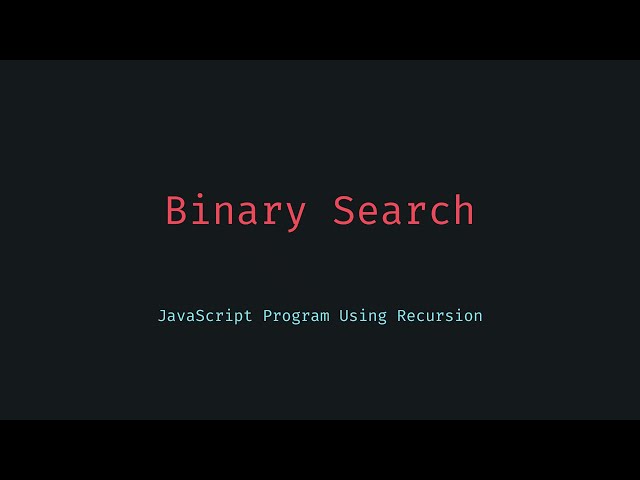 Binary Search

JavaScript Program Using Recursion